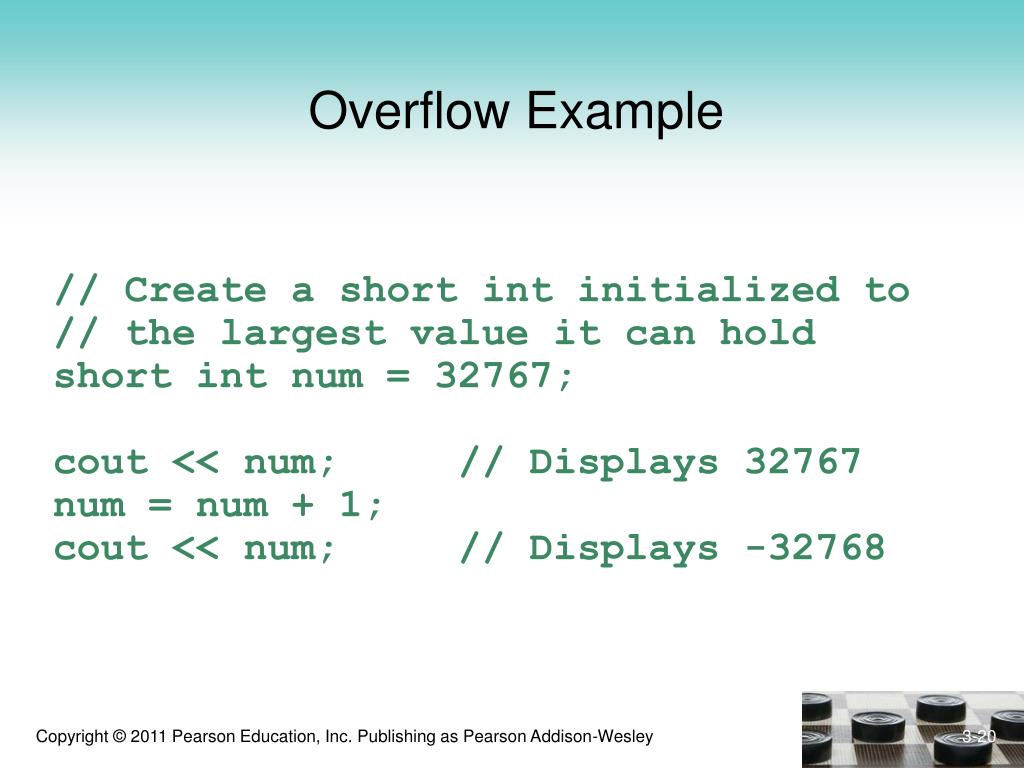 Overflow Example

// Create a short int initialized to
// the largest value it can hold
short int num = 32767;

cout << num;     // Displays 32767
num = num + 1;
cout << num;     // Displays -32768

Copyright © 2011 Pearson Education, Inc. Publishing as Pearson Addison-Wesley

3-20